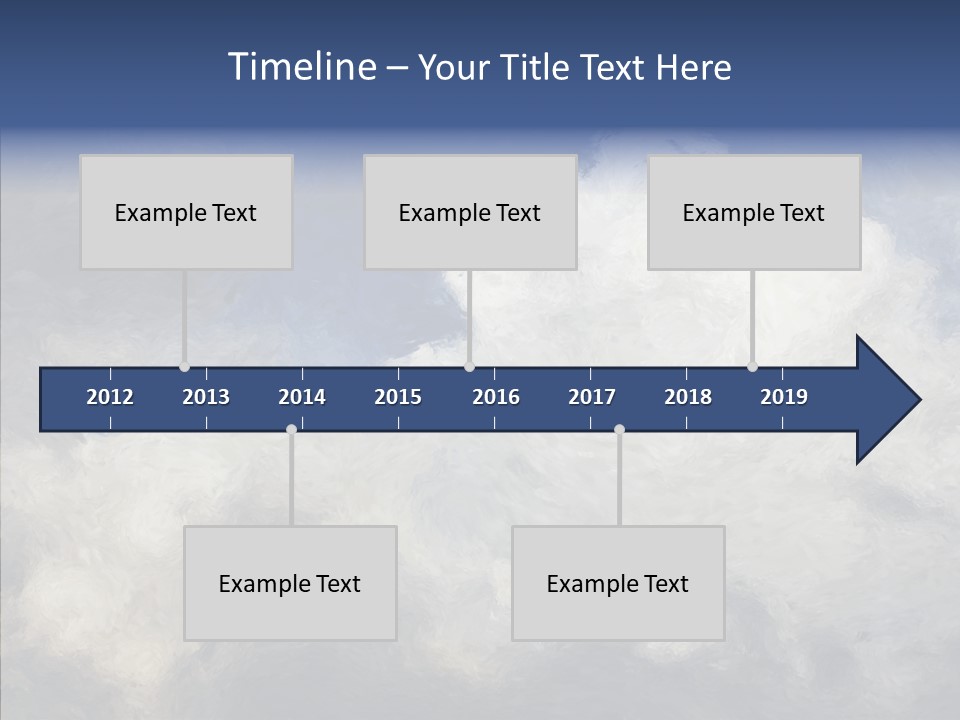 Timeline – Your Title Text Here

Example Text

Example Text

Example Text

2012 2013 2014 2015 2016 2017 2018 2019

Example Text

Example Text